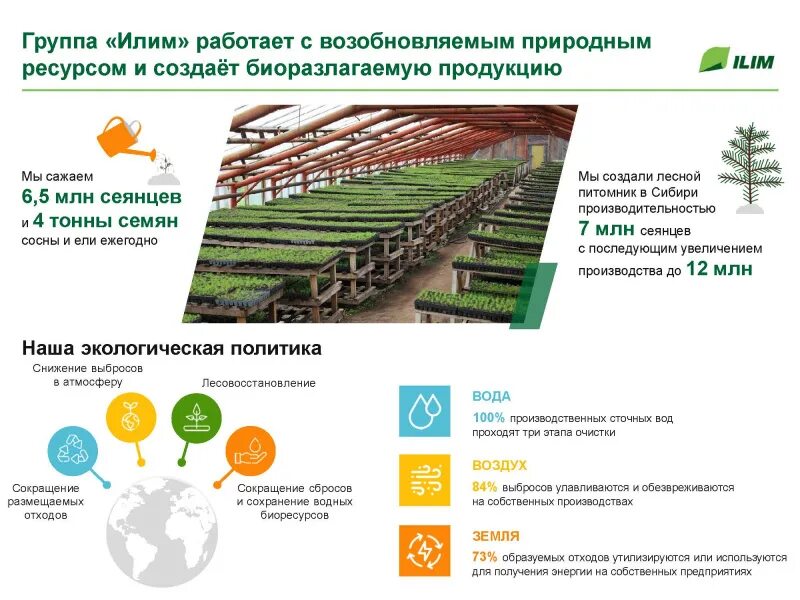 Группа «Илим» работает с возобновляемым природным ресурсом и создаёт биоразлагаемую продукцию

ILIM

Мы сажаем 6,5 млн сеянцев и 4 тонны семян сосны и ели ежегодно

Мы создали лесной питомник в Сибири производительностью 7 млн сеянцев с последующим увеличением производства до 12 млн

Наша экологическая политика

Снижение выбросов в атмосферу

Лесовосстановление

Сокращение размещаемых отходов

Сокращение сбросов и сохранение водных биоресурсов

ВОДА
100% производственных сточных вод проходят три этапа очистки

ВОЗДУХ
84% выбросов улавливаются и обезвреживаются на собственных производствах

ЗЕМЛЯ
73% образуемых отходов утилизируются или используются для получения энергии на собственных предприятиях